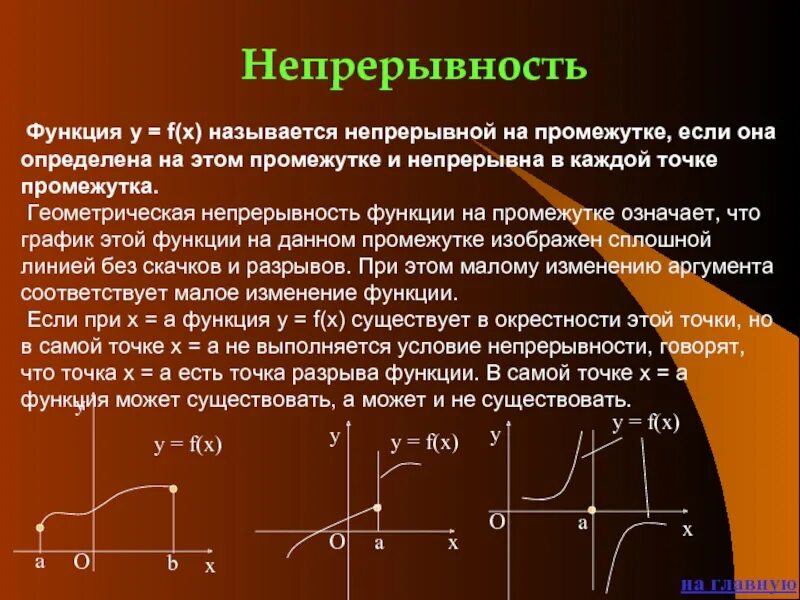 Непрерывность

Функция y = f(x) называется непрерывной на промежутке, если она определена на этом промежутке и непрерывна в каждой точке промежутка.

Геометрическая непрерывность функции на промежутке означает, что график этой функции на данном промежутке изображен сплошной линией без скачков и разрывов. При этом малому изменению аргумента соответствует малое изменение функции.

Если при x = a функция y = f(x) существует в окрестности этой точки, но в самой точке x = a не выполняется условие непрерывности, говорят, что точка x = a есть точка разрыва функции. В самой точке x = a функция может существовать, а может и не существовать.

y
y = f(x)
a O b x

y
y = f(x)
O a x

y
y = f(x)
O a x

на главную